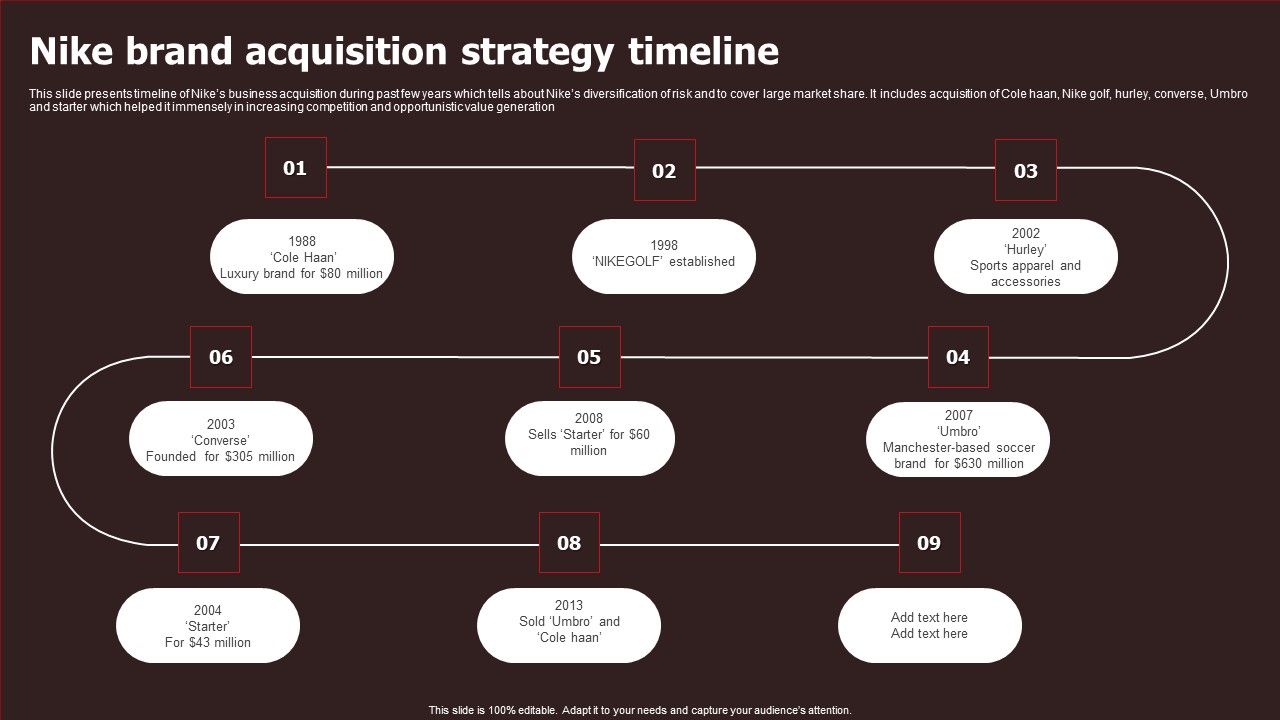 Nike brand acquisition strategy timeline

This slide presents timeline of Nike's business acquisition during past few years which tells about Nike's diversification of risk and to cover large market share. It includes acquisition of Cole haan, Nike golf, hurley, converse, Umbro and starter which helped it immensely in increasing competition and opportunistic value generation

01

1988
'Cole Haan'
Luxury brand for $80 million

02

1998
'NIKEGOLF' established

03

2002
'Hurley'
Sports apparel and accessories

06

2003
'Converse'
Founded for $305 million

05

2008
Sells 'Starter' for $60 million

04

2007
'Umbro'
Manchester-based soccer brand for $630 million

07

2004
'Starter'
For $43 million

08

2013
Sold 'Umbro' and 'Cole haan'

09

Add text here
Add text here

This slide is 100% editable. Adapt it to your needs and capture your audience's attention.